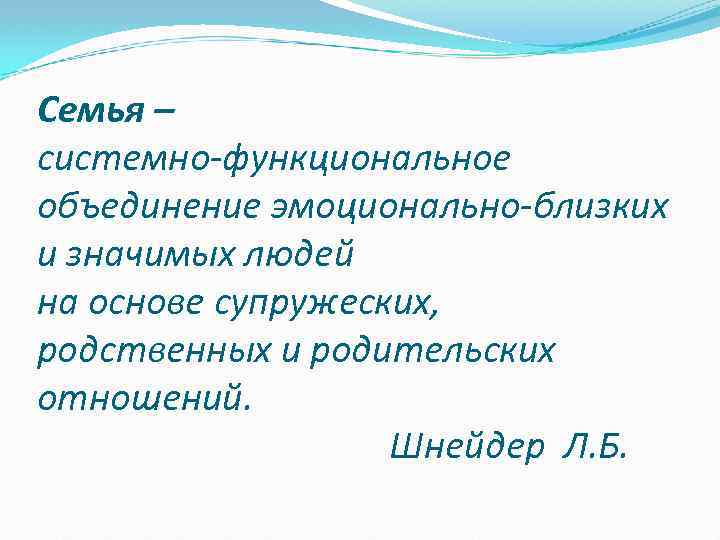 Семья –
системно-функциональное объединение эмоционально-близких и значимых людей на основе супружеских, родственных и родительских отношений.
Шнейдер Л.Б.